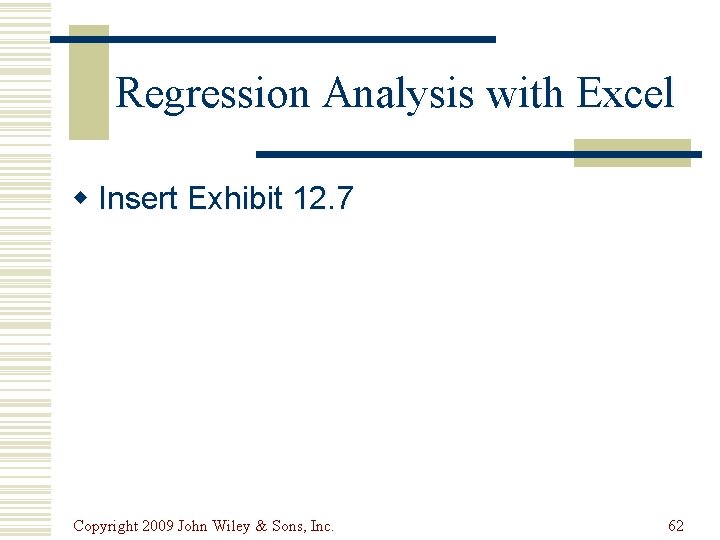 Regression Analysis with Excel

Insert Exhibit 12.7

Copyright 2009 John Wiley & Sons, Inc.

62